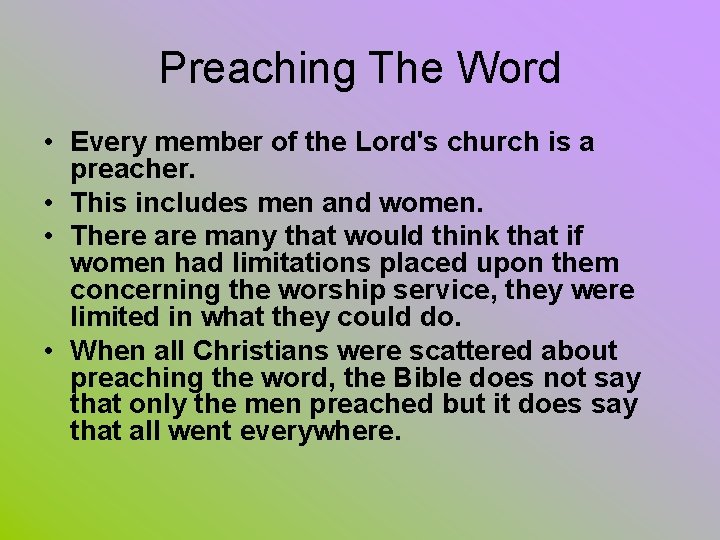 Preaching The Word

• Every member of the Lord's church is a preacher.
• This includes men and women.
• There are many that would think that if women had limitations placed upon them concerning the worship service, they were limited in what they could do.
• When all Christians were scattered about preaching the word, the Bible does not say that only the men preached but it does say that all went everywhere.